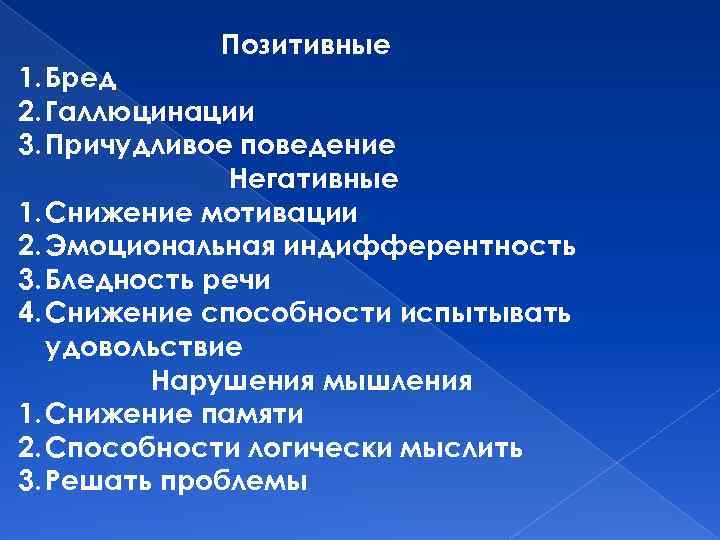 Позитивные
1. Бред
2. Галлюцинации
3. Причудливое поведение
Негативные
1. Снижение мотивации
2. Эмоциональная индифферентность
3. Бледность речи
4. Снижение способности испытывать удовольствие
Нарушения мышления
1. Снижение памяти
2. Способности логически мыслить
3. Решать проблемы